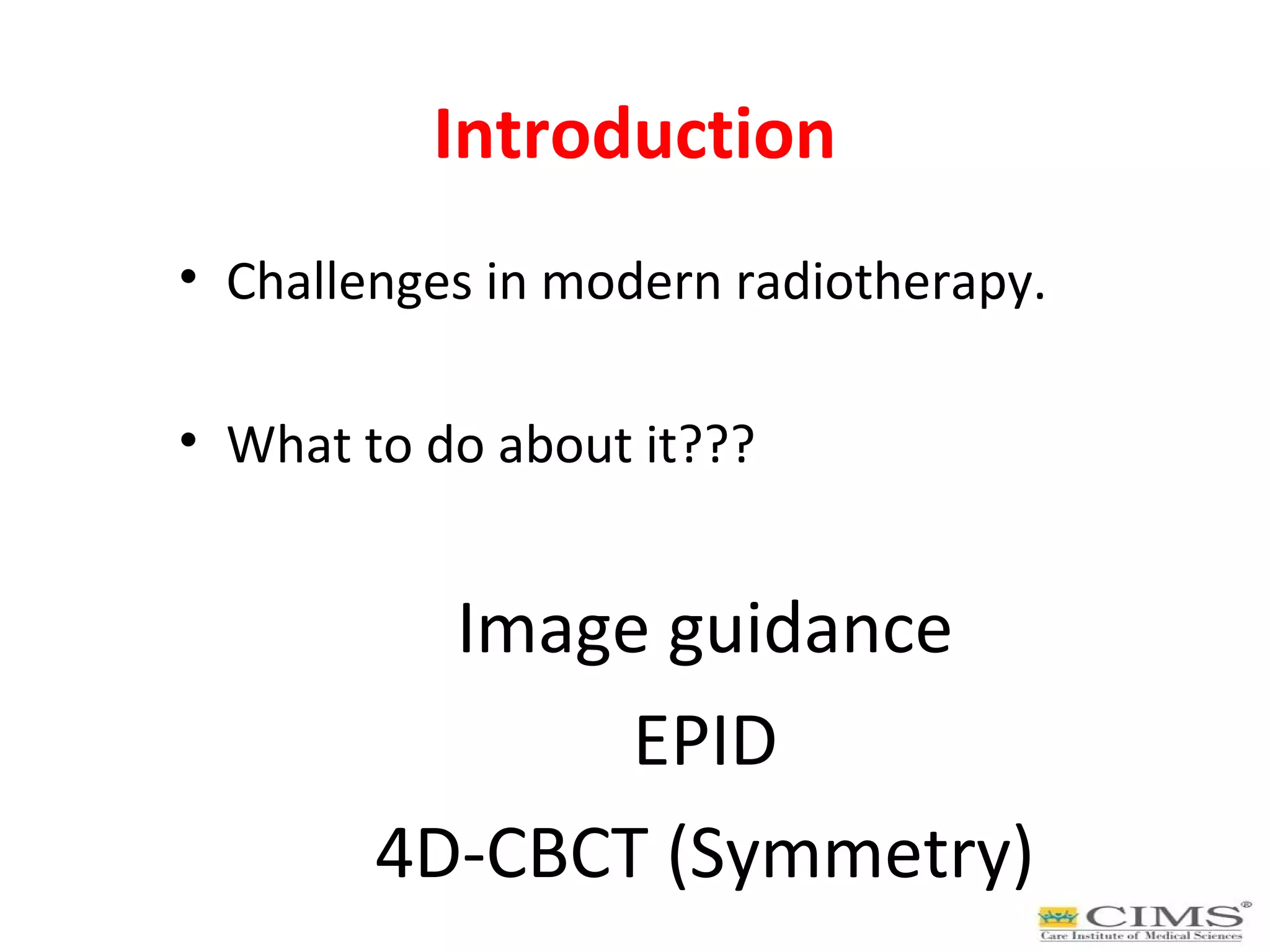 Introduction

• Challenges in modern radiotherapy.

• What to do about it???

Image guidance

EPID

4D-CBCT (Symmetry)

CIMS®
Care Institute of Medical Sciences